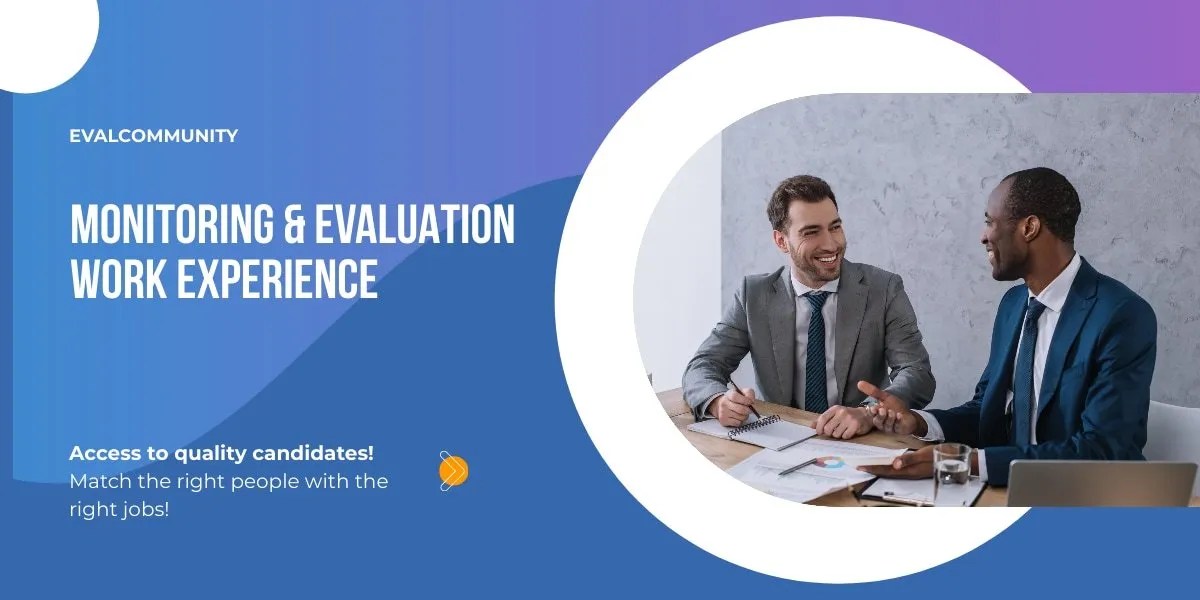 EVALCOMMUNITY

MONITORING & EVALUATION WORK EXPERIENCE

Access to quality candidates!
Match the right people with the right jobs!